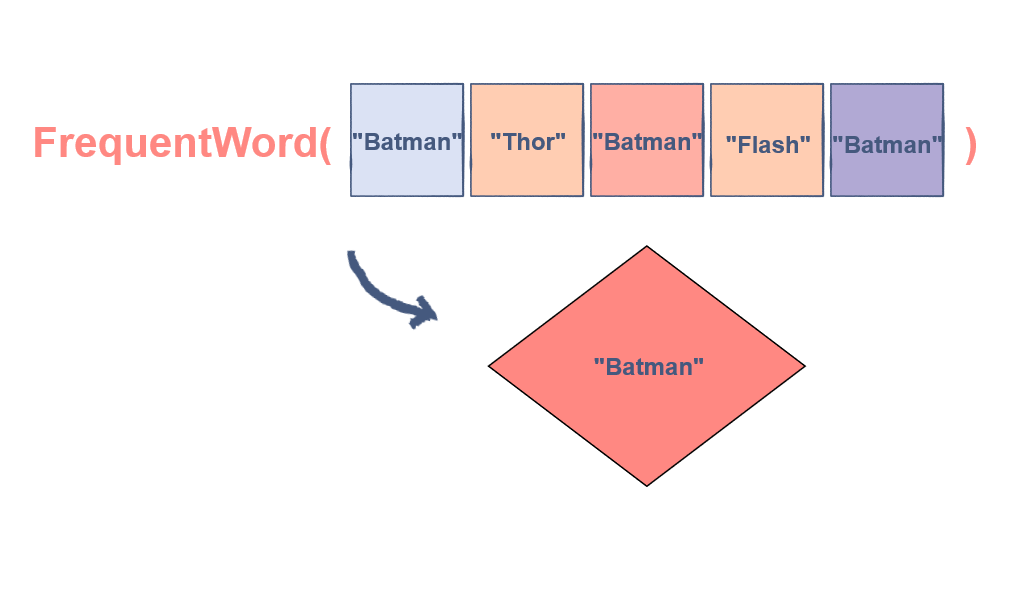 FrequentWord( "Batman" "Thor" "Batman" "Flash" "Batman" )

"Batman"